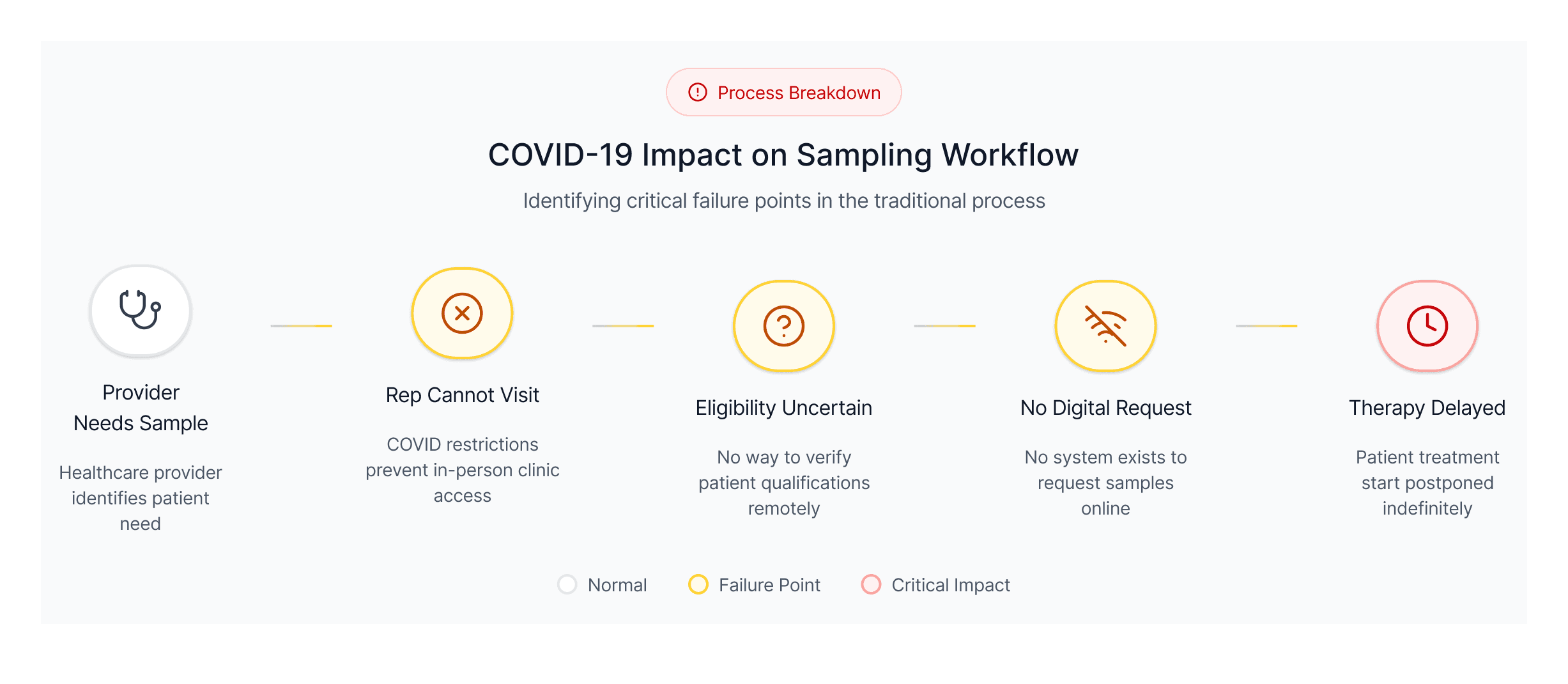 Process Breakdown

COVID-19 Impact on Sampling Workflow

Identifying critical failure points in the traditional process

Provider Needs Sample

Healthcare provider identifies patient need

Rep Cannot Visit

COVID restrictions prevent in-person clinic access

Eligibility Uncertain

No way to verify patient qualifications remotely

No Digital Request

No system exists to request samples online

Therapy Delayed

Patient treatment start postponed indefinitely

Normal Failure Point Critical Impact